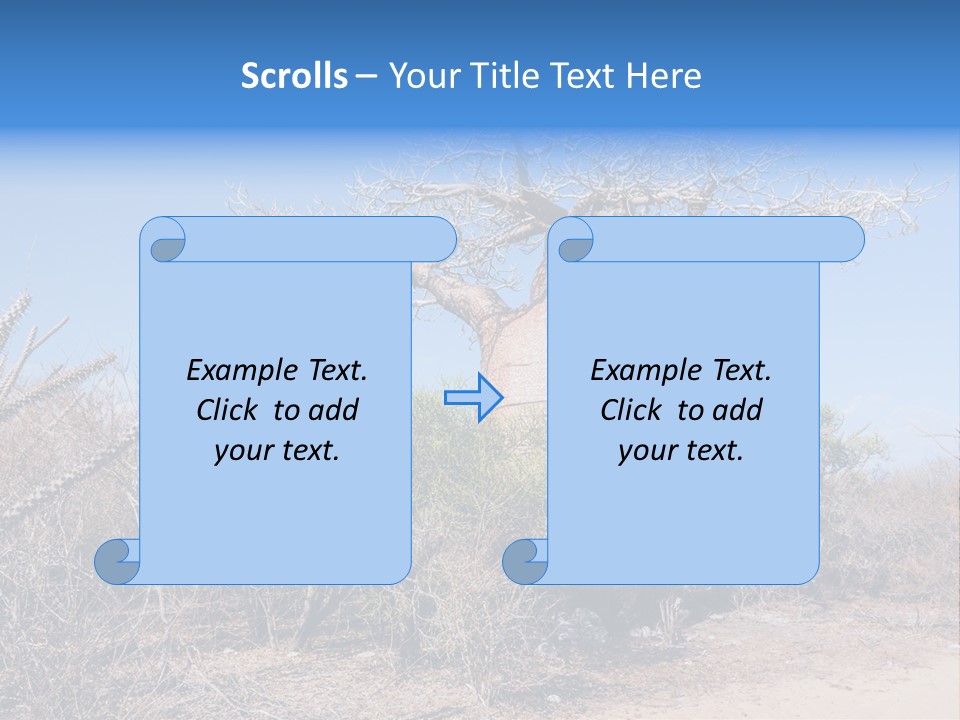 Scrolls – Your Title Text Here

Example Text. Click to add your text.

Example Text. Click to add your text.